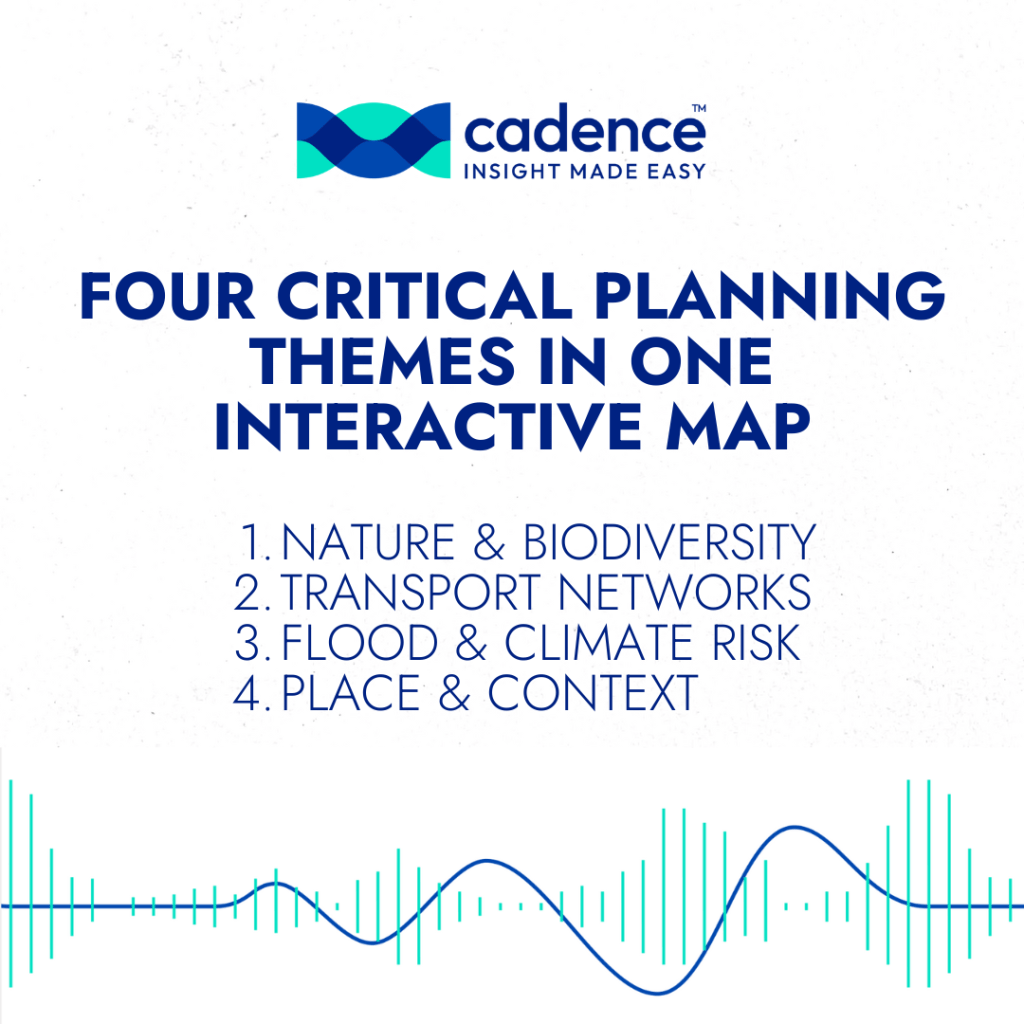 cadence™
INSIGHT MADE EASY

FOUR CRITICAL PLANNING THEMES IN ONE INTERACTIVE MAP

1. NATURE & BIODIVERSITY
2. TRANSPORT NETWORKS
3. FLOOD & CLIMATE RISK
4. PLACE & CONTEXT